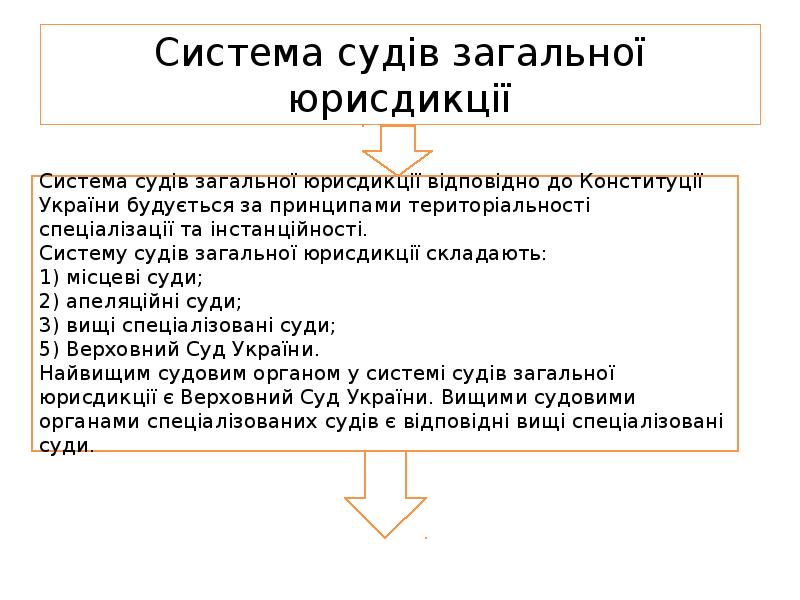 Система судів загальної юрисдикції

Система судів загальної юрисдикції відповідно до Конституції України будується за принципами територіальності спеціалізації та інстанційності.
Систему судів загальної юрисдикції складають:
1) місцеві суди;
2) апеляційні суди;
3) вищі спеціалізовані суди;
5) Верховний Суд України.
Найвищим судовим органом у системі судів загальної юрисдикції є Верховний Суд України. Вищими судовими органами спеціалізованих судів є відповідні вищі спеціалізовані суди.